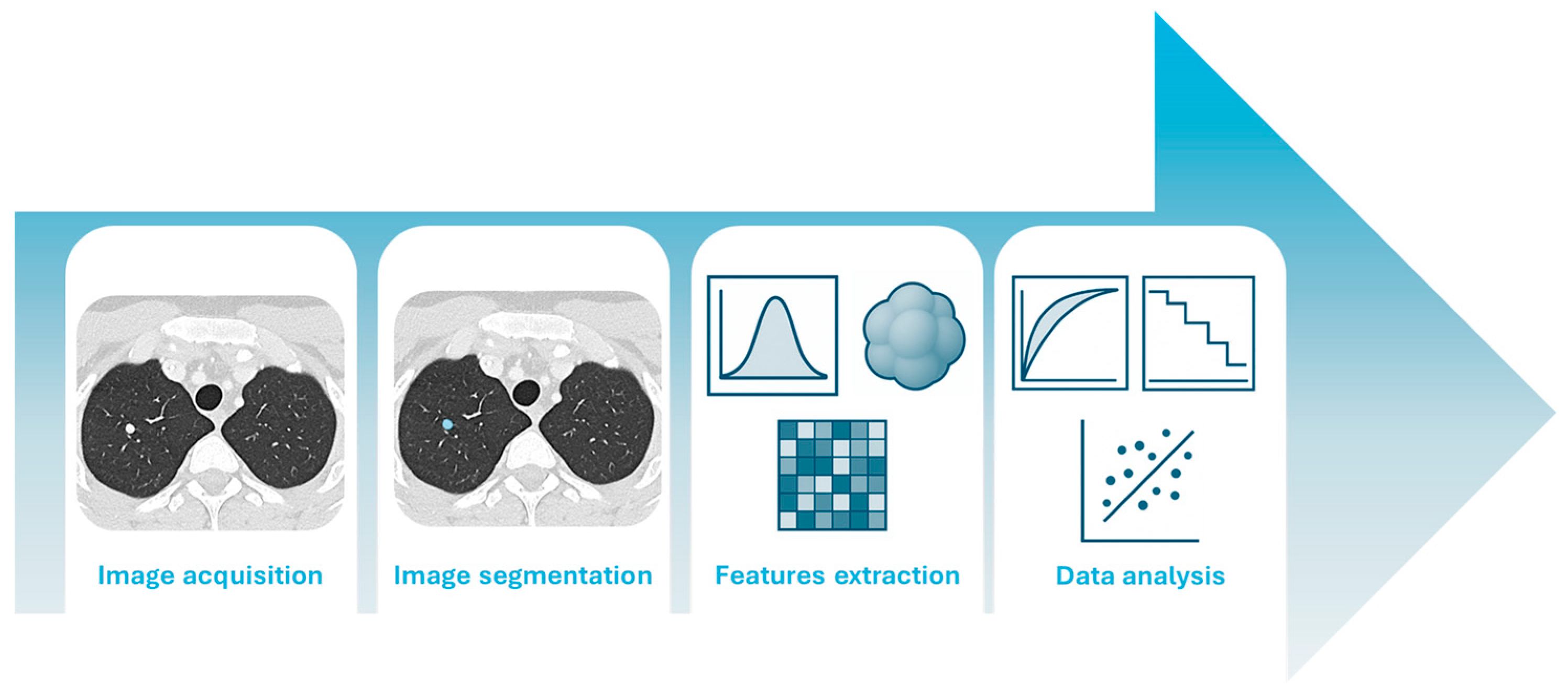 Image acquisition

Image segmentation

Features extraction

Data analysis